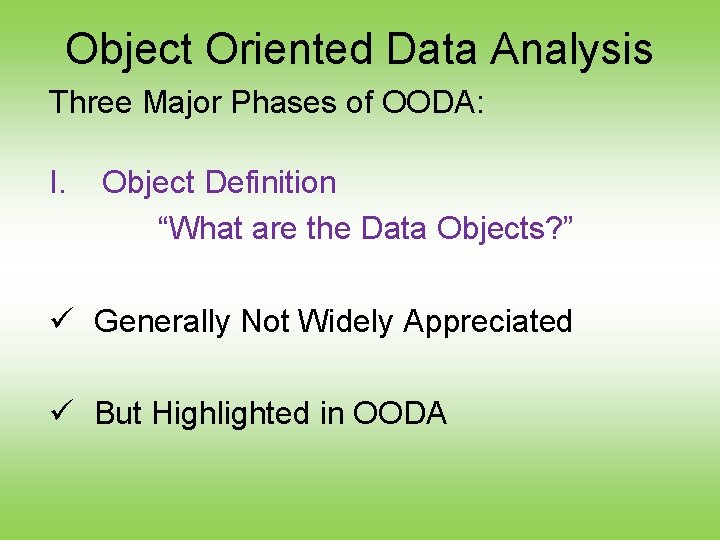 Object Oriented Data Analysis

Three Major Phases of OODA:

I. Object Definition
“What are the Data Objects?”

✓ Generally Not Widely Appreciated

✓ But Highlighted in OODA